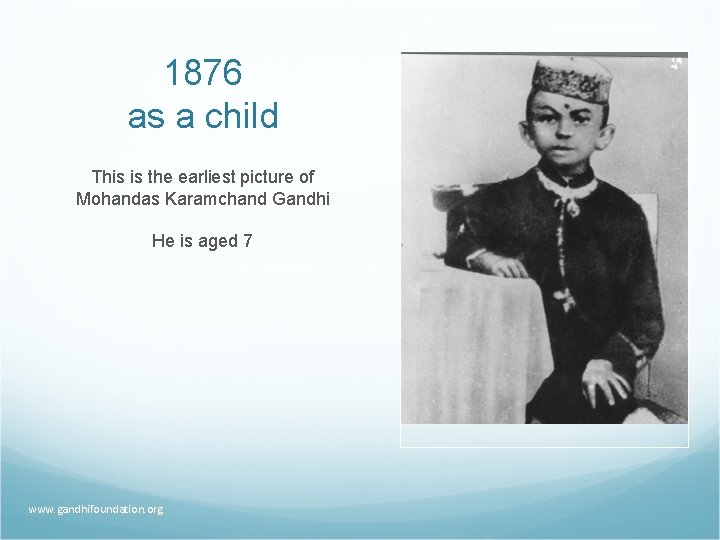 1876
as a child

This is the earliest picture of Mohandas Karamchand Gandhi

He is aged 7

www.gandhifoundation.org